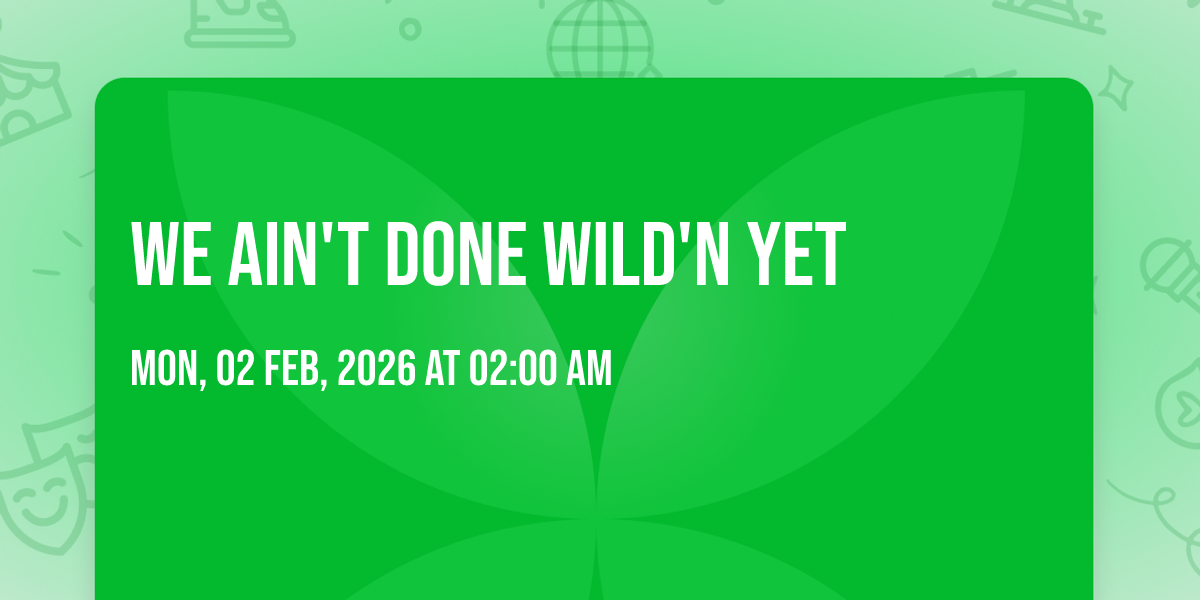 WE AIN'T DONE WILD'N YET

MON, 02 FEB, 2026 AT 02:00 AM